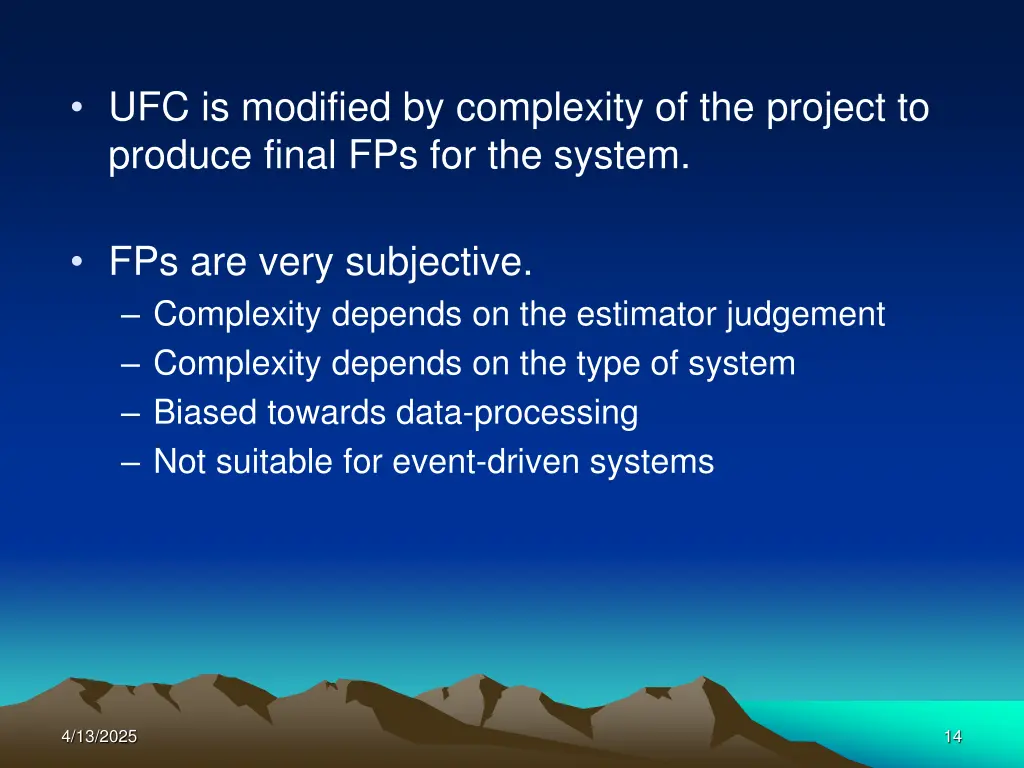 • UFC is modified by complexity of the project to produce final FPs for the system.

• FPs are very subjective.
– Complexity depends on the estimator judgement
– Complexity depends on the type of system
– Biased towards data-processing
– Not suitable for event-driven systems

4/13/2025

14